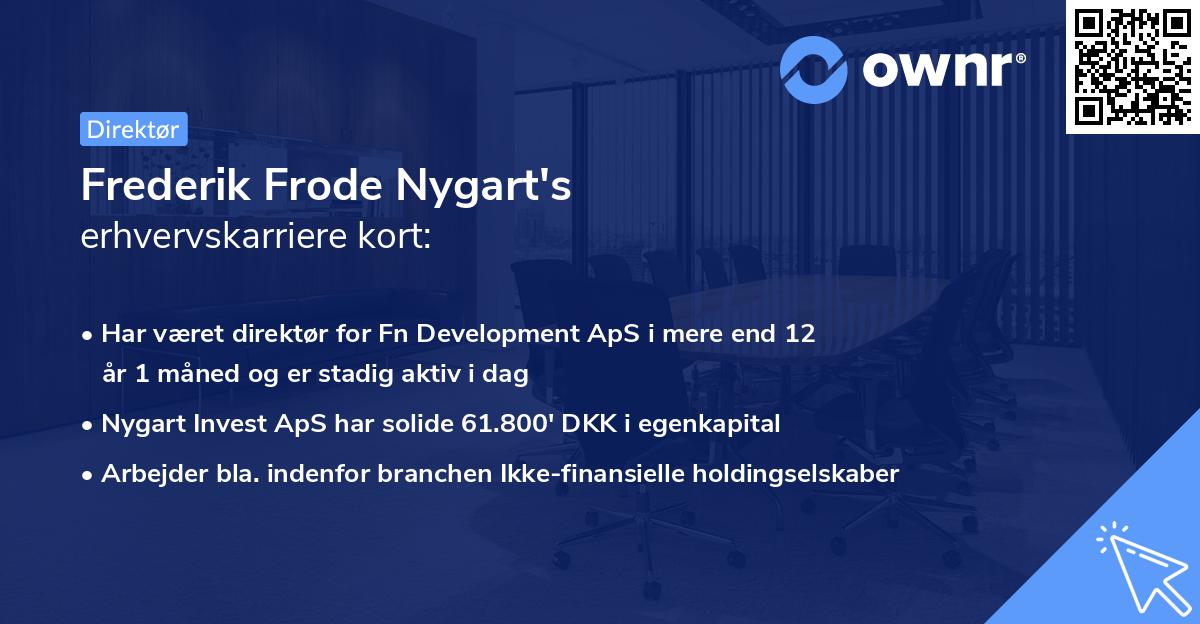 ownr®

Direktør

Frederik Frode Nygart's
erhvervskarriere kort:

• Har været direktør for Fn Development ApS i mere end 12 år 1 måned og er stadig aktiv i dag
• Nygart Invest ApS har solide 61.800' DKK i egenkapital
• Arbejder bla. indenfor branchen Ikke-finansielle holdingselskaber